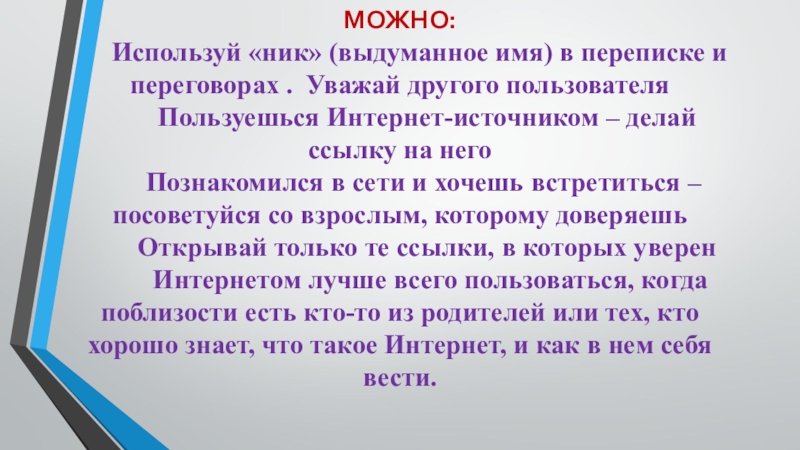 МОЖНО:

Используй «ник» (выдуманное имя) в переписке и переговорах . Уважай другого пользователя

Пользуешься Интернет-источником – делай ссылку на него

Познакомился в сети и хочешь встретиться – посоветуйся со взрослым, которому доверяешь

Открывай только те ссылки, в которых уверен

Интернетом лучше всего пользоваться, когда поблизости есть кто-то из родителей или тех, кто хорошо знает, что такое Интернет, и как в нем себя вести.